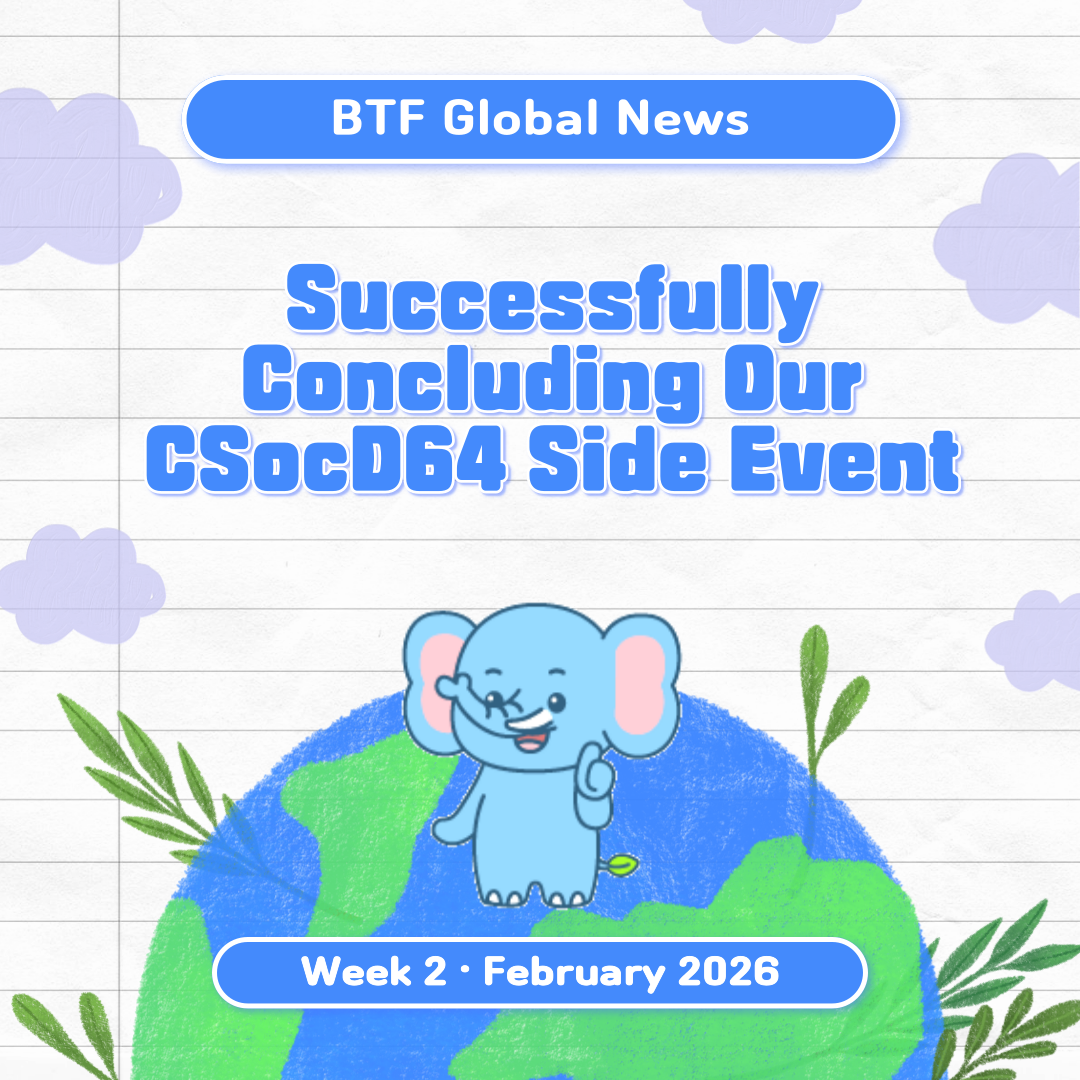 BTF Global News

Successfully Concluding Our CSocD64 Side Event

Week 2 · February 2026